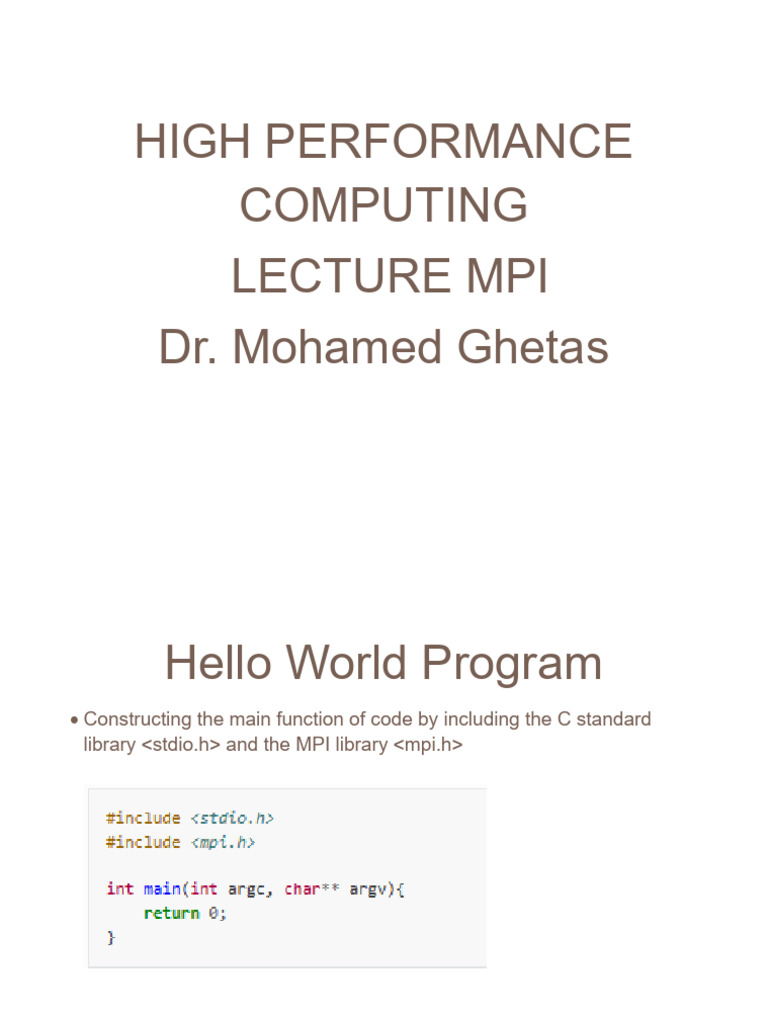 HIGH PERFORMANCE COMPUTING
LECTURE MPI
Dr. Mohamed Ghetas

Hello World Program

• Constructing the main function of code by including the C standard library <stdio.h> and the MPI library <mpi.h>

#include <stdio.h>
#include <mpi.h>

int main(int argc, char** argv){
    return 0;
}